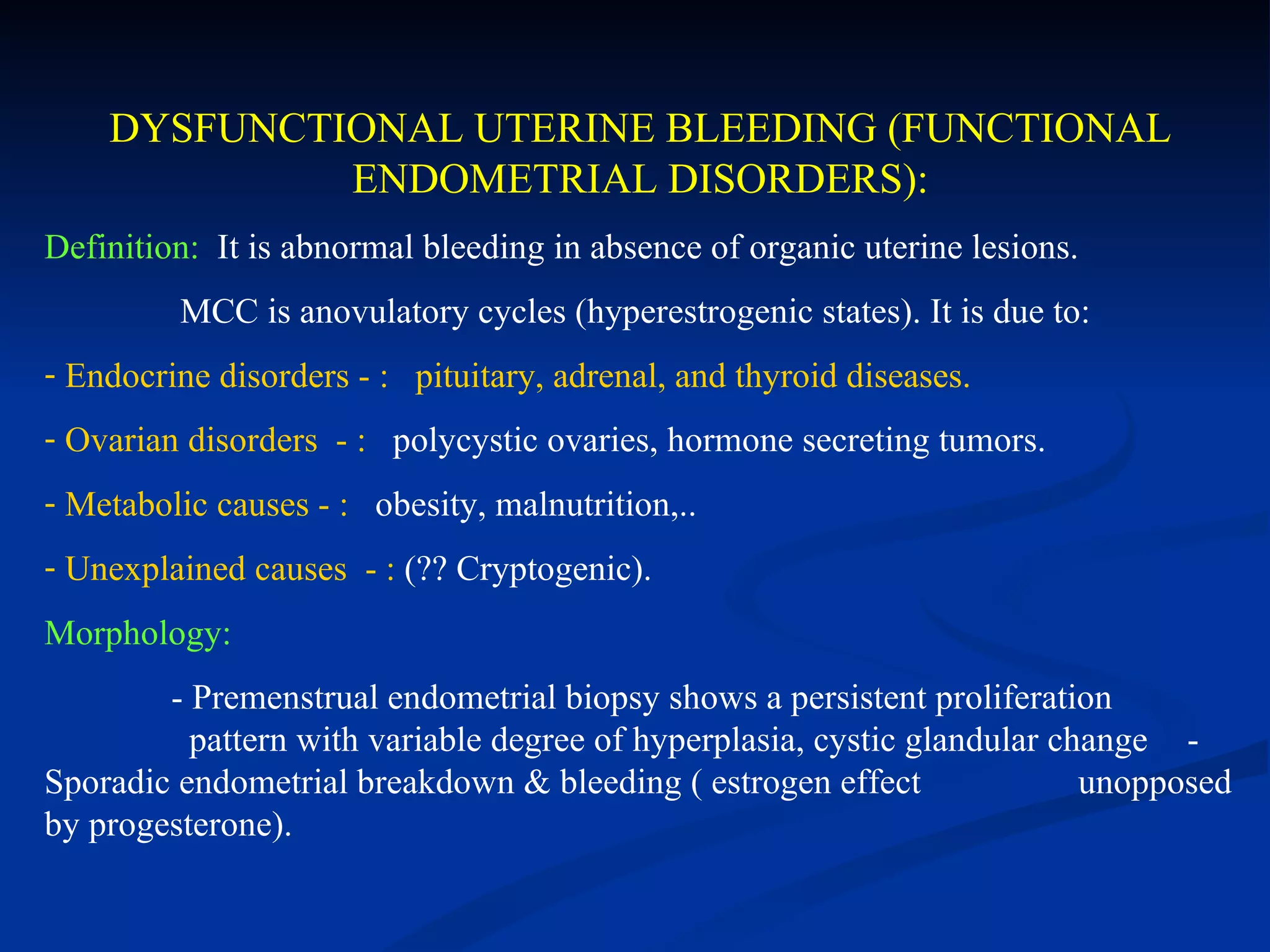 DYSFUNCTIONAL UTERINE BLEEDING (FUNCTIONAL ENDOMETRIAL DISORDERS):

Definition: It is abnormal bleeding in absence of organic uterine lesions.

MCC is anovulatory cycles (hyperestrogenic states). It is due to:

- Endocrine disorders - : pituitary, adrenal, and thyroid diseases.

- Ovarian disorders - : polycystic ovaries, hormone secreting tumors.

- Metabolic causes - : obesity, malnutrition,..

- Unexplained causes - : (?? Cryptogenic).

Morphology:

- Premenstrual endometrial biopsy shows a persistent proliferation pattern with variable degree of hyperplasia, cystic glandular change - Sporadic endometrial breakdown & bleeding ( estrogen effect unopposed by progesterone).